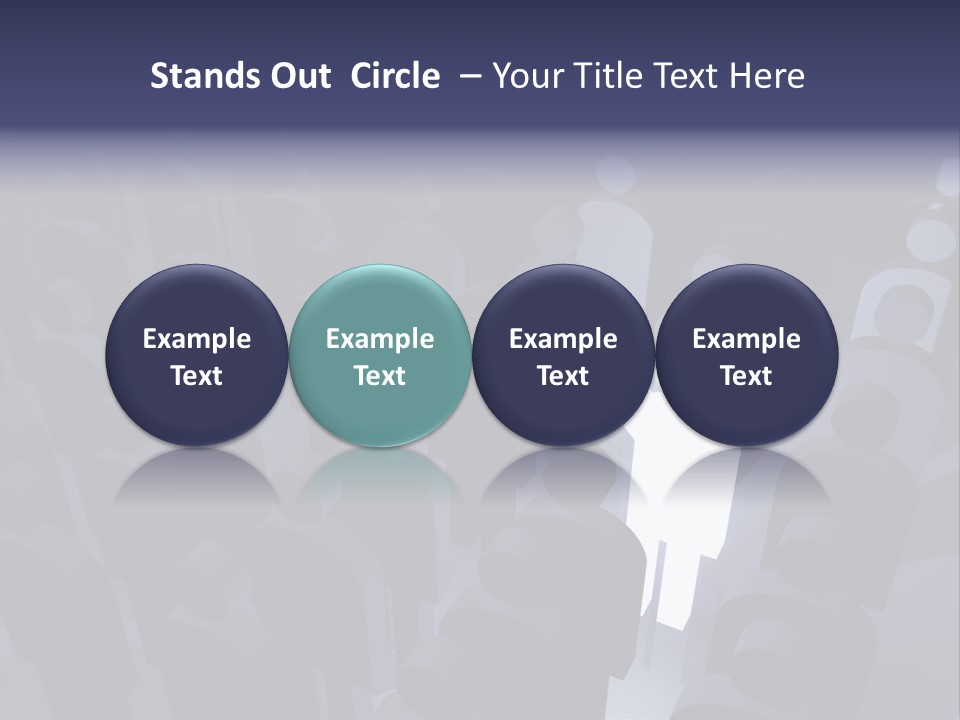 Stands Out Circle – Your Title Text Here

Example Text

Example Text

Example Text

Example Text